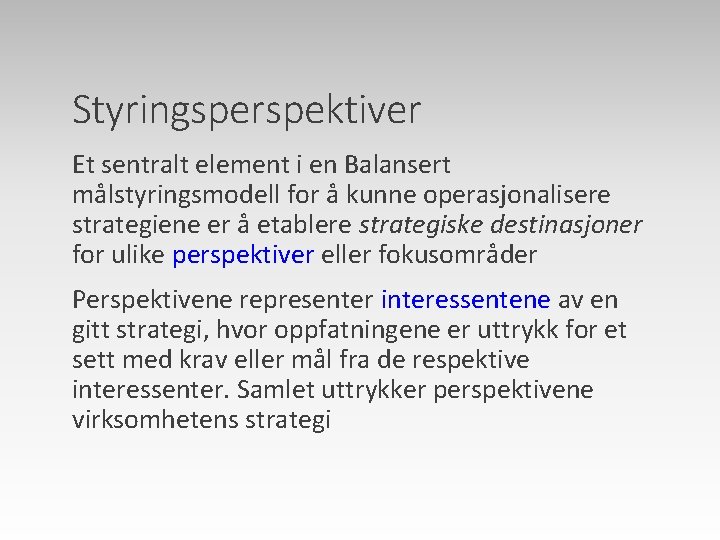 Styringsperspektiver

Et sentralt element i en Balansert målstyringsmodell for å kunne operasjonalisere strategiene er å etablere strategiske destinasjoner for ulike perspektiver eller fokusområder

Perspektivene representer interessentene av en gitt strategi, hvor oppfatningene er uttrykk for et sett med krav eller mål fra de respektive interessenter. Samlet uttrykker perspektivene virksomhetens strategi